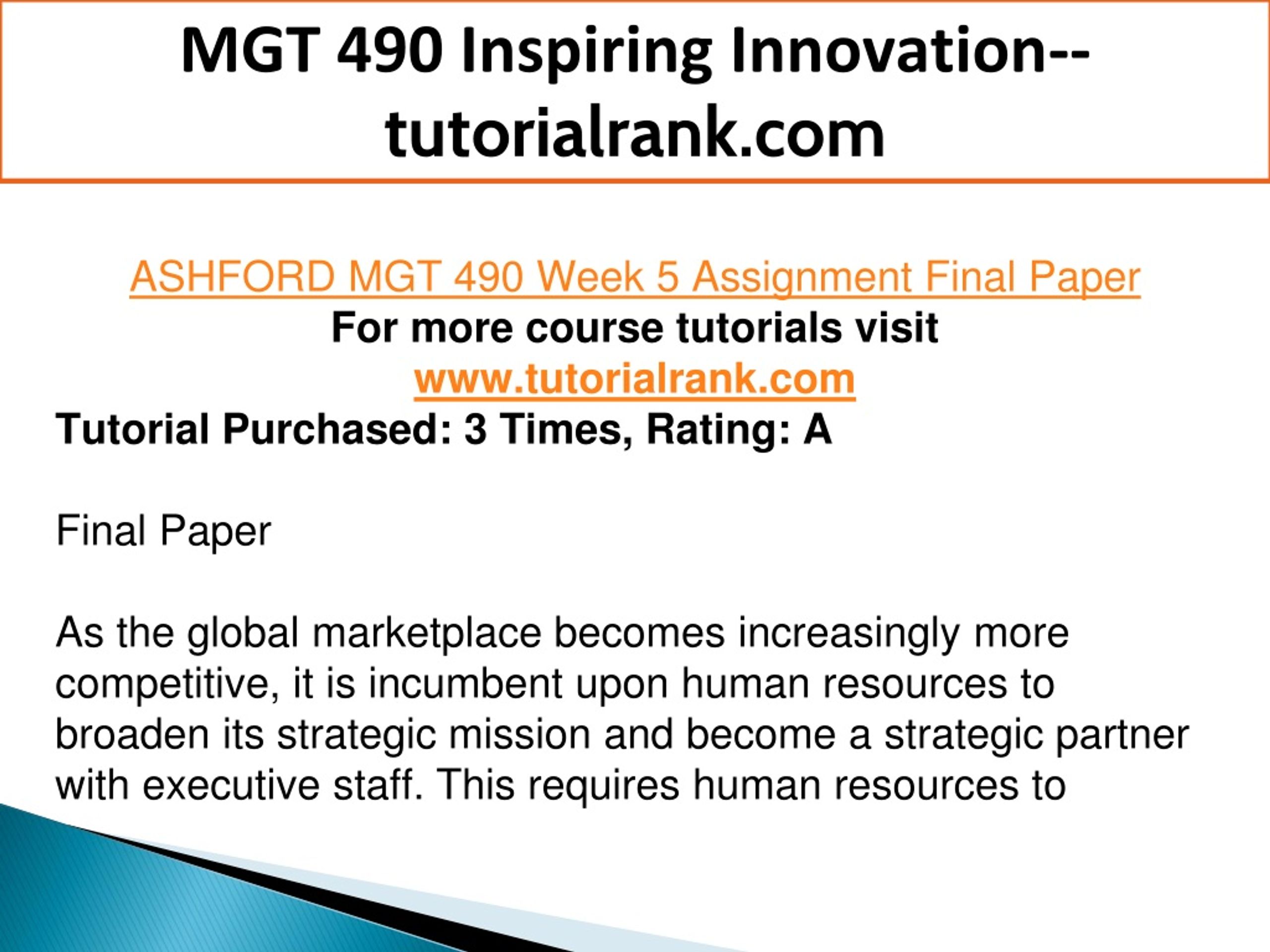 MGT 490 Inspiring Innovation--tutorialrank.com

ASHFORD MGT 490 Week 5 Assignment Final Paper
For more course tutorials visit
www.tutorialrank.com
Tutorial Purchased: 3 Times, Rating: A

Final Paper

As the global marketplace becomes increasingly more competitive, it is incumbent upon human resources to broaden its strategic mission and become a strategic partner with executive staff. This requires human resources to